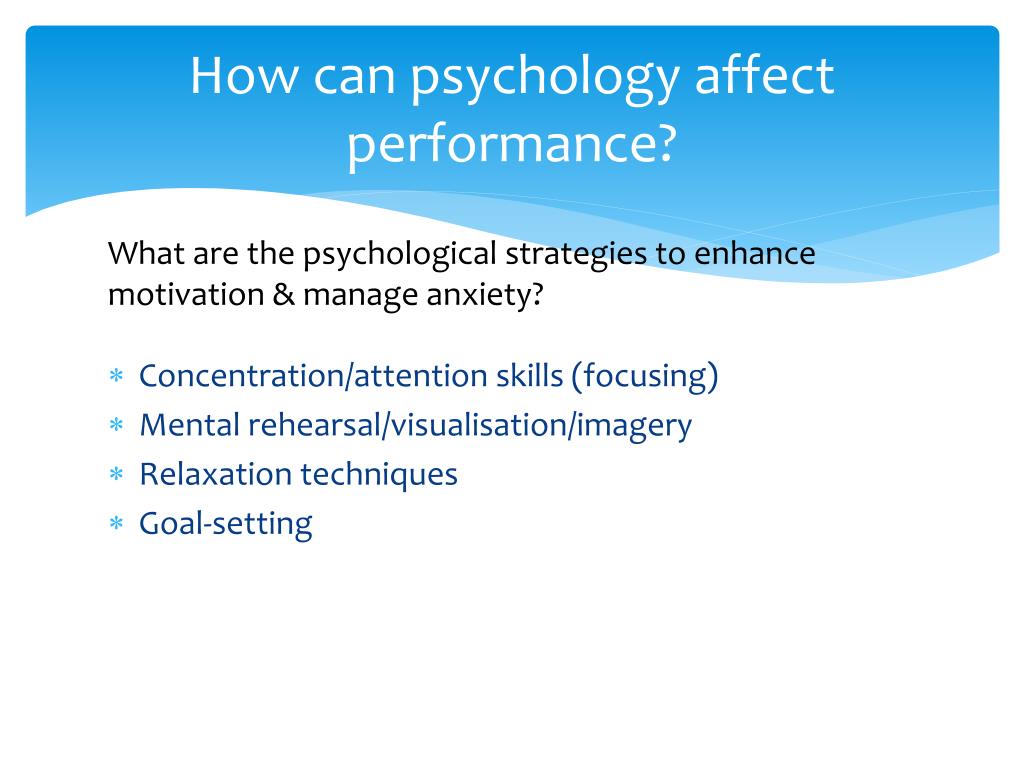 How can psychology affect performance?

What are the psychological strategies to enhance motivation & manage anxiety?

* Concentration/attention skills (focusing)
* Mental rehearsal/visualisation/imagery
* Relaxation techniques
* Goal-setting